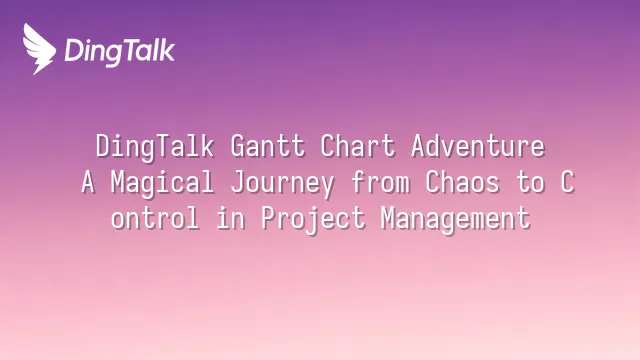 DingTalk

DingTalk Gantt Chart Adventure
A Magical Journey from Chaos to C
ontrol in Project Management